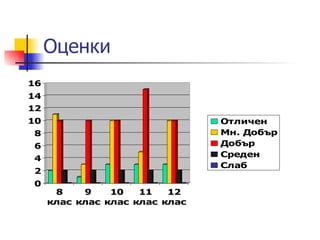 Оценки

16
14
12
10
8
6
4
2
0

8 клас
9 клас
10 клас
11 клас
12 клас

Отличен
Мн. Добър
Добър
Среден
Слаб